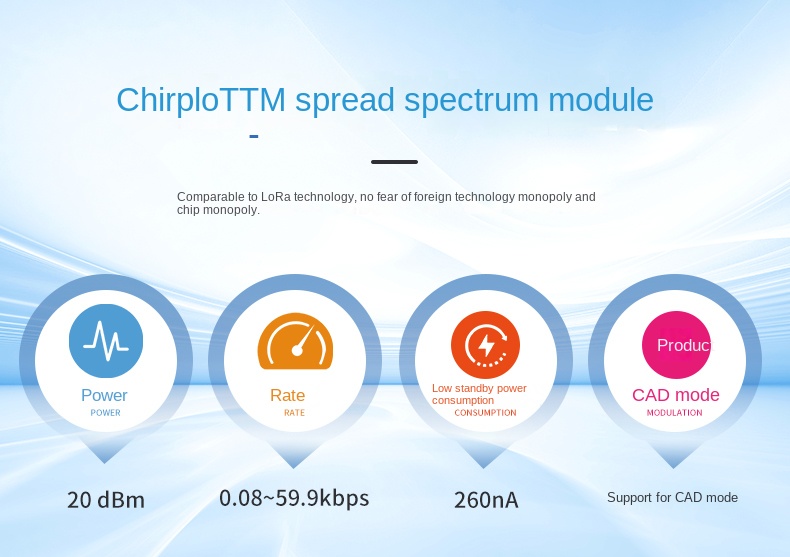 ChirploTTM spread spectrum module

-

Comparable to LoRa technology, no fear of foreign technology monopoly and chip monopoly.

Power
POWER

20 dBm

Rate
RATE

0.08~59.9kbps

Low standby power consumption
CONSUMPTION

260nA

Produc

CAD mode
MODULATION

Support for CAD mode